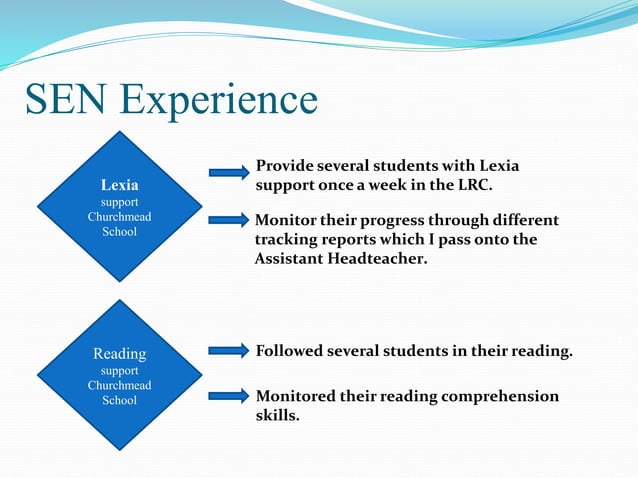 SEN Experience

Lexia support Churchmead School

Provide several students with Lexia support once a week in the LRC.

Monitor their progress through different tracking reports which I pass onto the Assistant Headteacher.

Reading support Churchmead School

Followed several students in their reading.

Monitored their reading comprehension skills.